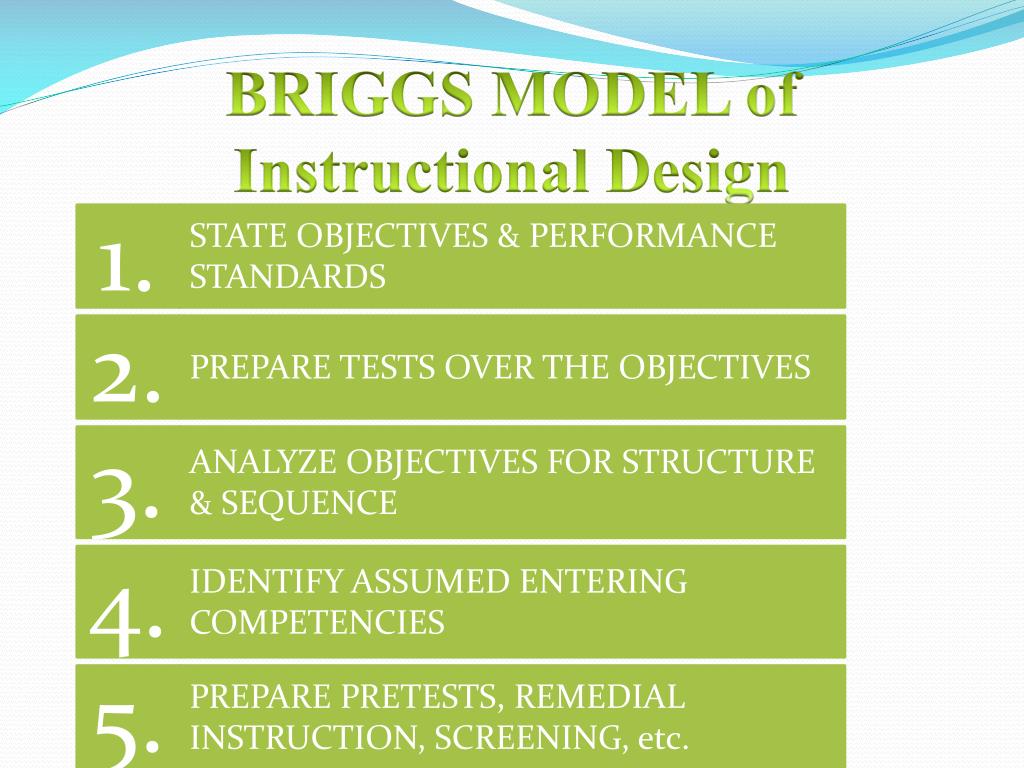 BRIGGS MODEL of Instructional Design

1. STATE OBJECTIVES & PERFORMANCE STANDARDS

2. PREPARE TESTS OVER THE OBJECTIVES

3. ANALYZE OBJECTIVES FOR STRUCTURE & SEQUENCE

4. IDENTIFY ASSUMED ENTERING COMPETENCIES

5. PREPARE PRETESTS, REMEDIAL INSTRUCTION, SCREENING, etc.